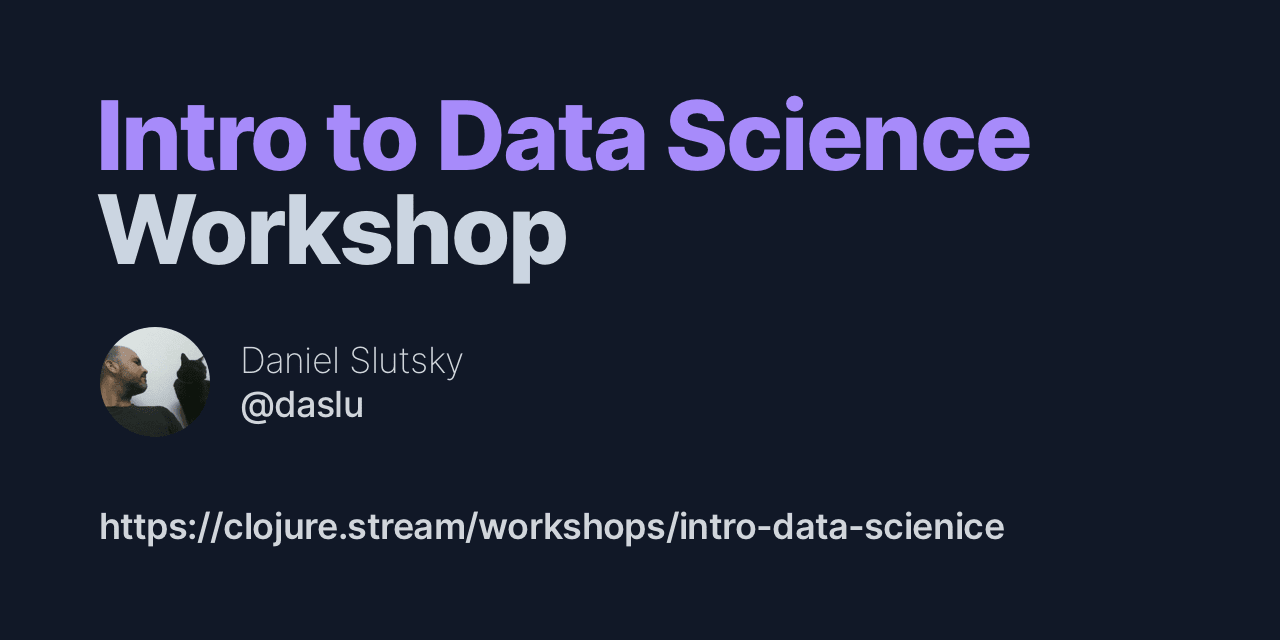 Intro to Data Science
Workshop

Daniel Slutsky
@daslu

https://clojure.stream/workshops/intro-data-scienice